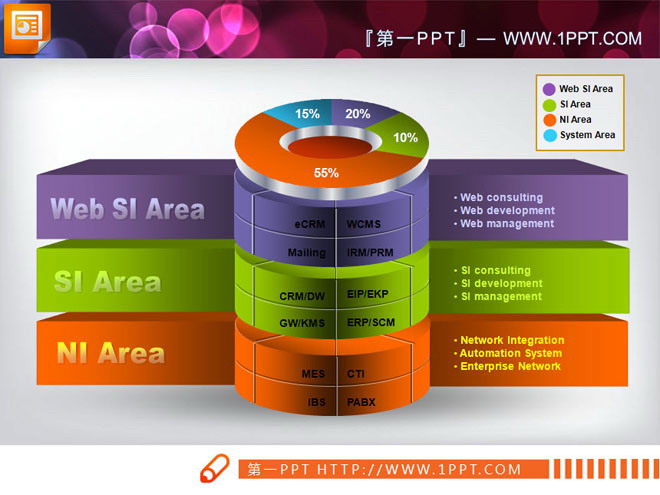 『第一PPT』— WWW.1PPT.COM

Web SI Area
SI Area
NI Area
System Area

15%
20%
10%
55%

Web SI Area

eCRM
WCMS
Mailing
IRM/PRM

• Web consulting
• Web development
• Web management

SI Area

CRM/DW
EIP/EKP
GW/KMS
ERP/SCM

• SI consulting
• SI development
• SI management

NI Area

MES
CTI
IBS
PABX

• Network Integration
• Automation System
• Enterprise Network

第一PPT HTTP://WWW.1PPT.COM